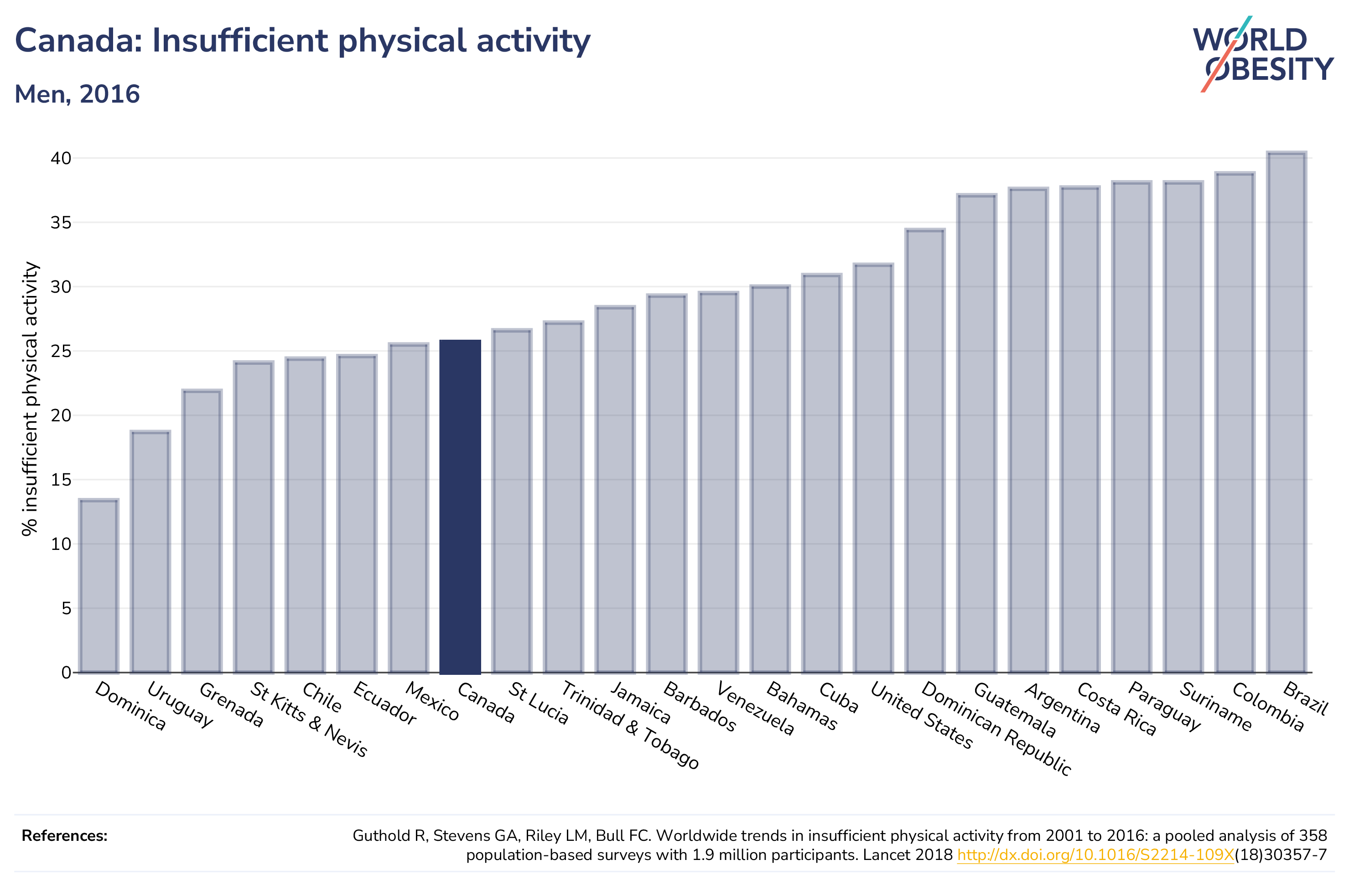 Canada: Insufficient physical activity

Men, 2016

WORLD OBESITY

% insufficient physical activity

40
35
30
25
20
15
10
5
0

Dominica
Uruguay
Grenada
St Kitts & Nevis
Chile
Ecuador
Mexico
Canada
St Lucia
Trinidad & Tobago
Jamaica
Barbados
Venezuela
Bahamas
Cuba
United States
Dominican Republic
Guatemala
Argentina
Costa Rica
Paraguay
Suriname
Colombia
Brazil

References:

Guthold R, Stevens GA, Riley LM, Bull FC. Worldwide trends in insufficient physical activity from 2001 to 2016: a pooled analysis of 358 population-based surveys with 1.9 million participants. Lancet 2018 http://dx.doi.org/10.1016/S2214-109X(18)30357-7